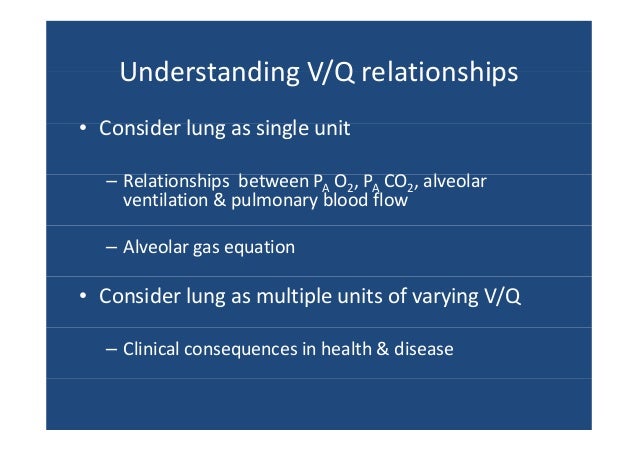 Understanding V/Q relationships

• Consider lung as single unit

– Relationships between $P_A O_2$, $P_A CO_2$, alveolar ventilation & pulmonary blood flow

– Alveolar gas equation

• Consider lung as multiple units of varying V/Q

– Clinical consequences in health & disease